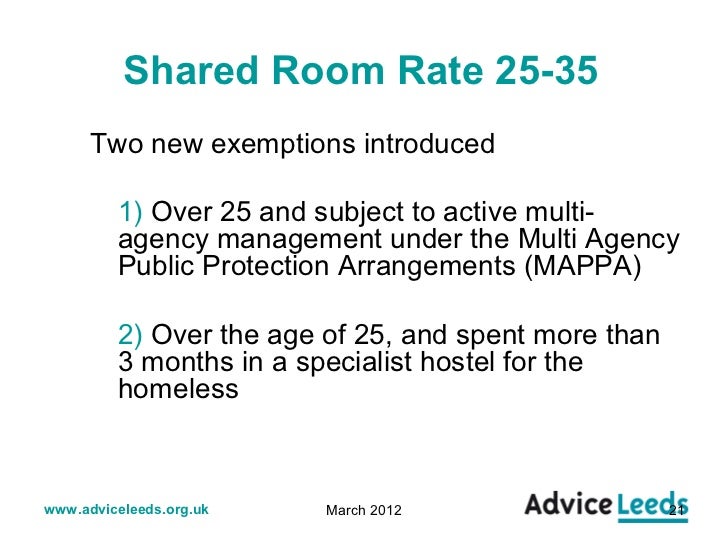 Shared Room Rate 25-35

Two new exemptions introduced

1) Over 25 and subject to active multi-agency management under the Multi Agency Public Protection Arrangements (MAPPA)

2) Over the age of 25, and spent more than 3 months in a specialist hostel for the homeless

www.adviceleeds.org.uk

March 2012

Advice Leeds

21